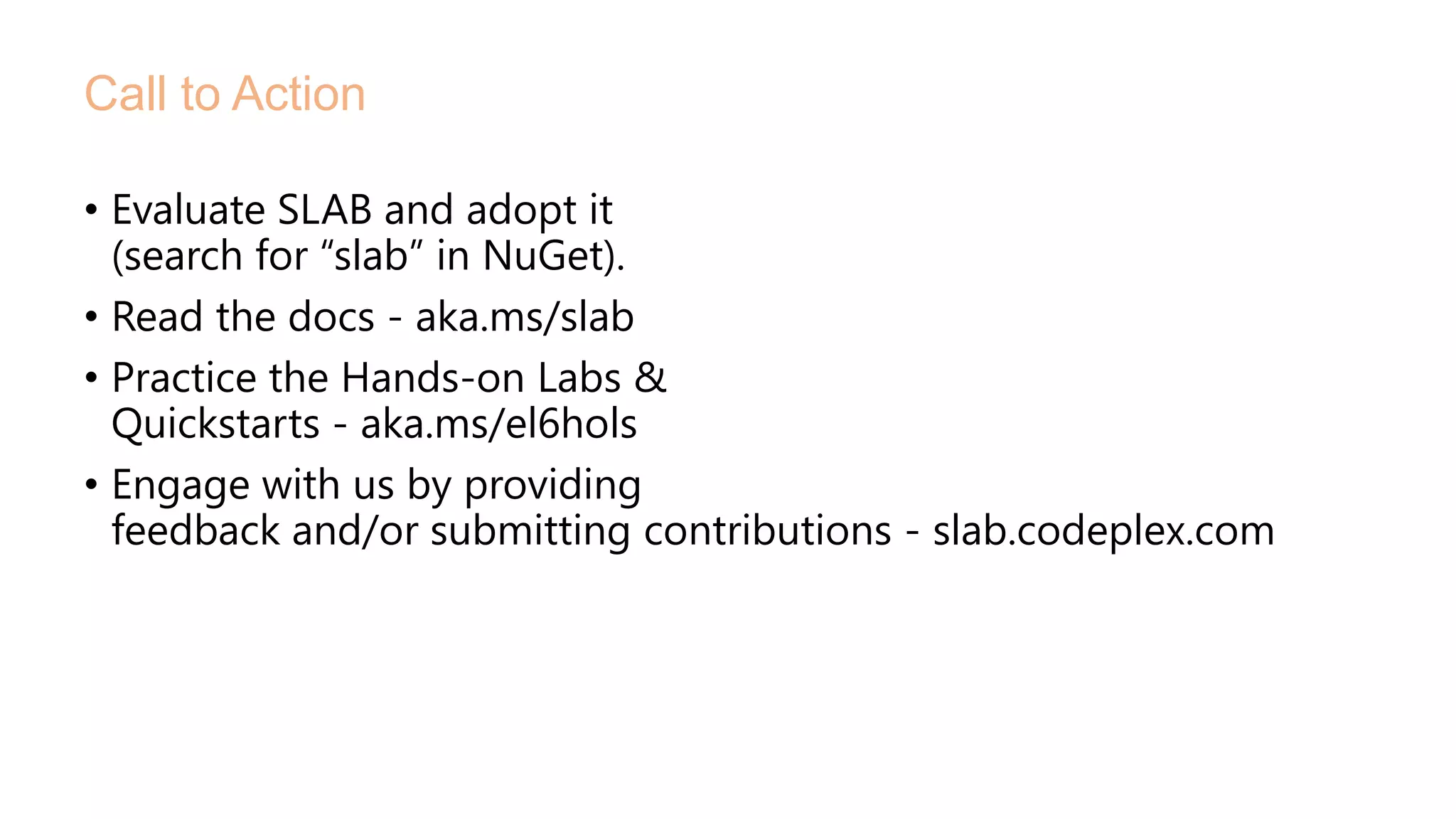 Call to Action

• Evaluate SLAB and adopt it (search for “slab” in NuGet).

• Read the docs - aka.ms/slab

• Practice the Hands-on Labs & Quickstarts - aka.ms/el6hols

• Engage with us by providing feedback and/or submitting contributions - slab.codeplex.com